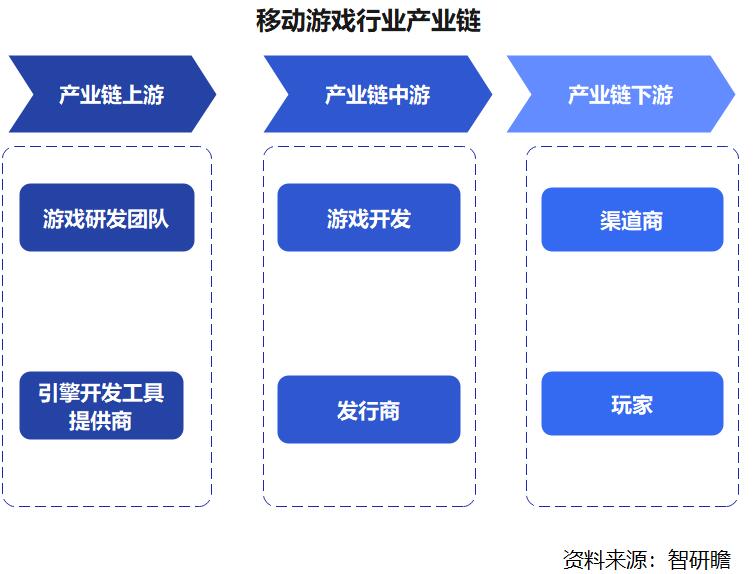 移动游戏行业产业链

产业链上游

游戏研发团队

引擎开发工具提供商

产业链中游

游戏开发

发行商

产业链下游

渠道商

玩家

资料来源：智研瞻